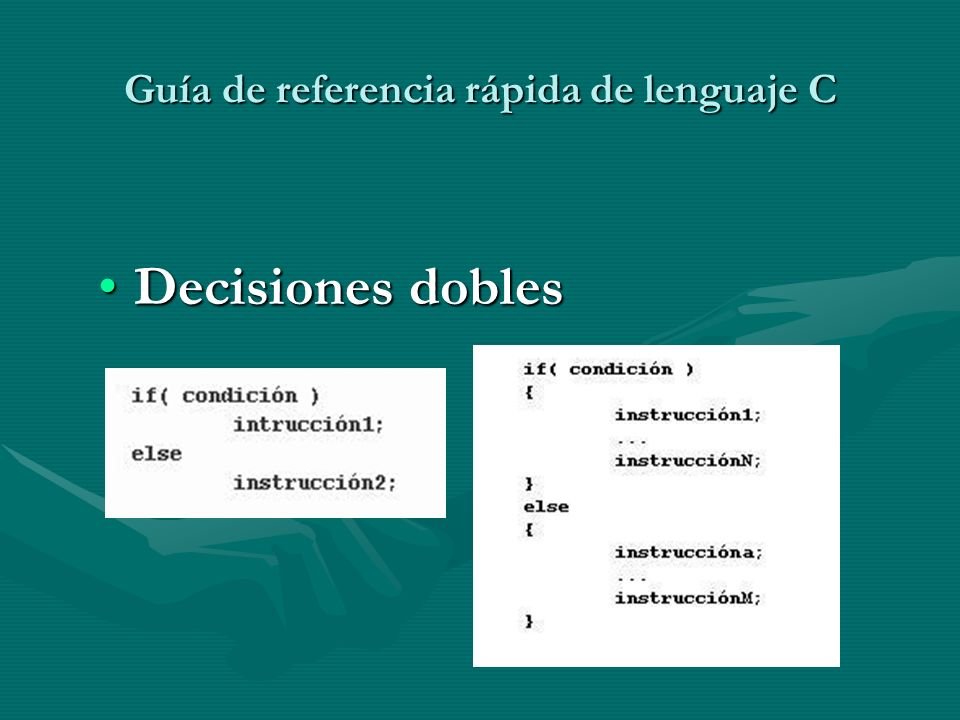 Guía de referencia rápida de lenguaje C

• Decisiones dobles

if( condición )
intrucción1;
else
instrucción2;

if( condición )
{
instrucción1;
...
instrucciónN;
}
else
{
instruccióna;
...
instrucciónM;
}